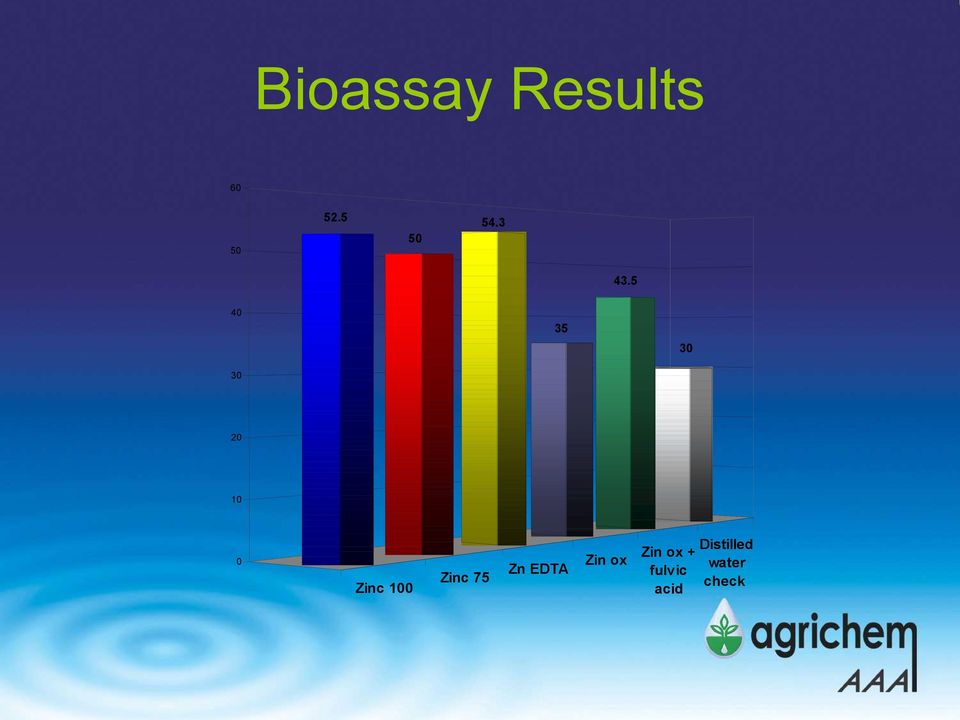 Bioassay Results

60
50
40
30
20
10
0

52.5
50
54.3
35
43.5
30

Zinc 100
Zinc 75
Zn EDTA
Zin ox
Zin ox + fulvic acid
Distilled water check

agrichem
AAA